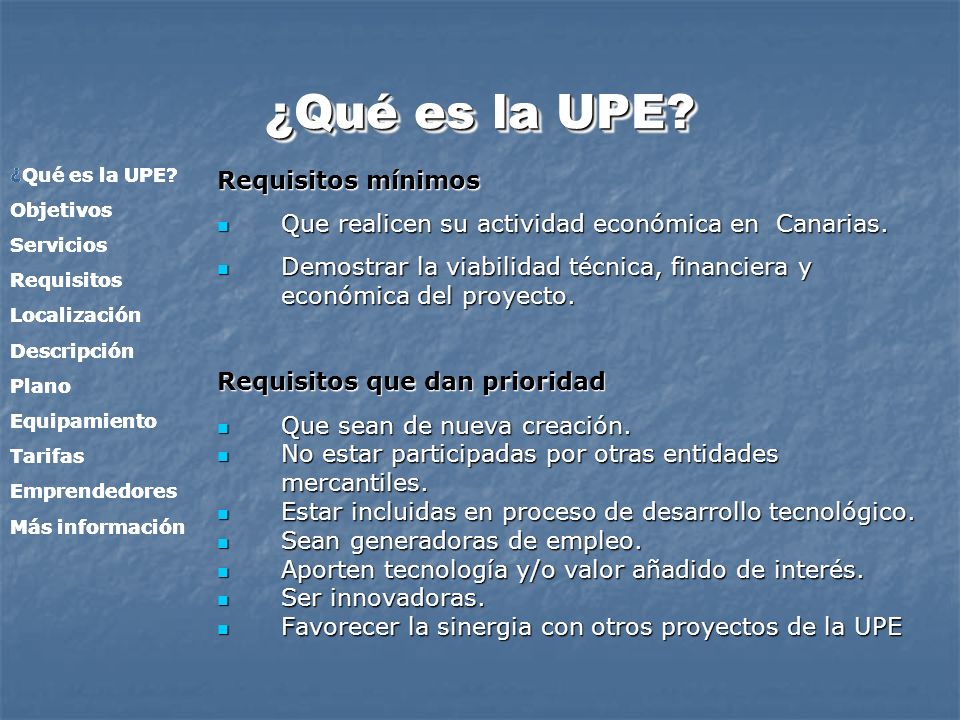 ¿Qué es la UPE?

¿Qué es la UPE?
Objetivos
Servicios
Requisitos
Localización
Descripción
Plano
Equipamiento
Tarifas
Emprendedores
Más información

Requisitos mínimos

- Que realicen su actividad económica en Canarias.
- Demostrar la viabilidad técnica, financiera y económica del proyecto.

Requisitos que dan prioridad

- Que sean de nueva creación.
- No estar participadas por otras entidades mercantiles.
- Estar incluidas en proceso de desarrollo tecnológico.
- Sean generadoras de empleo.
- Aporten tecnología y/o valor añadido de interés.
- Ser innovadoras.
- Favorecer la sinergia con otros proyectos de la UPE